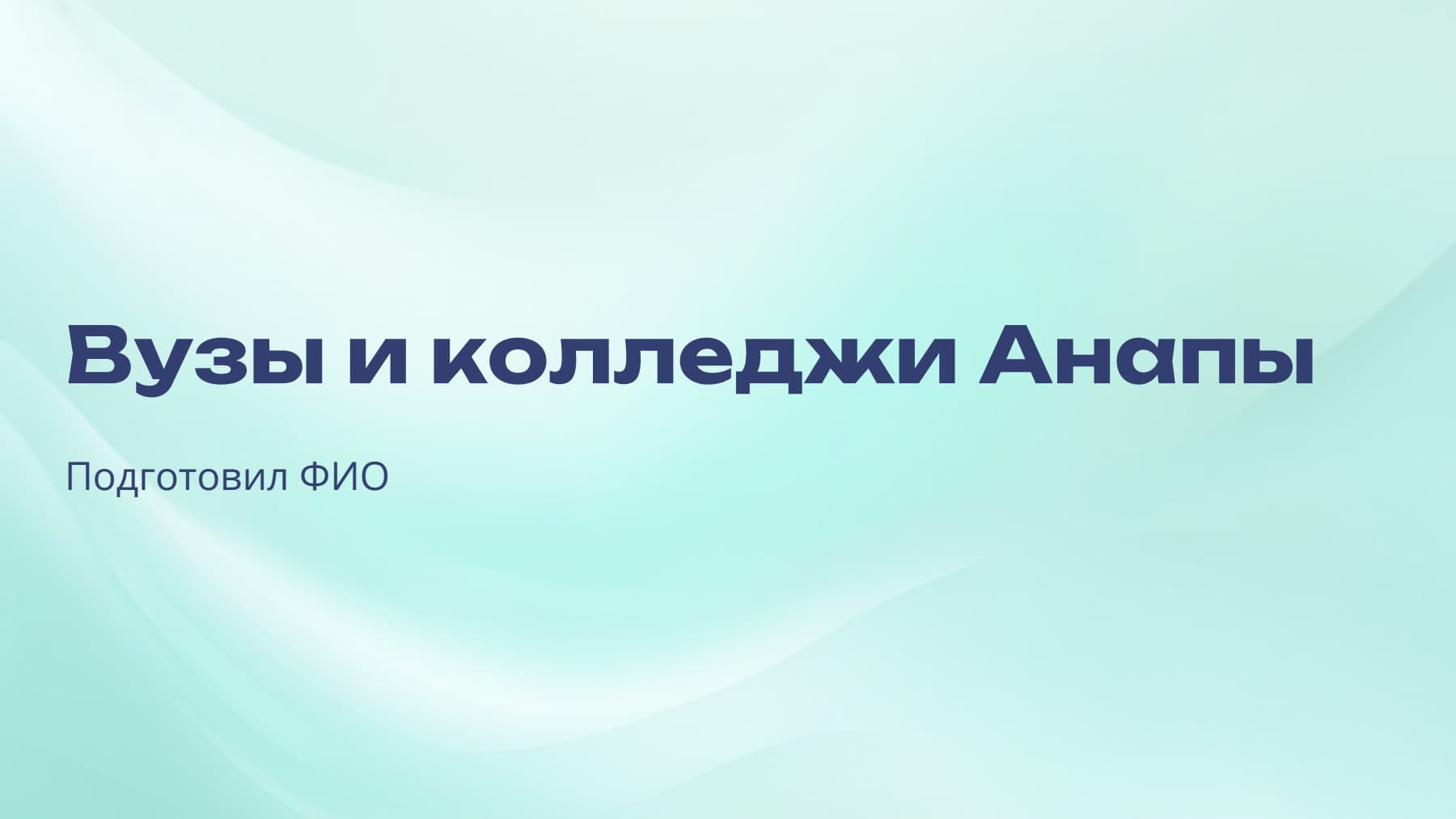 Вузы и колледжи Анапы

Подготовил ФИО